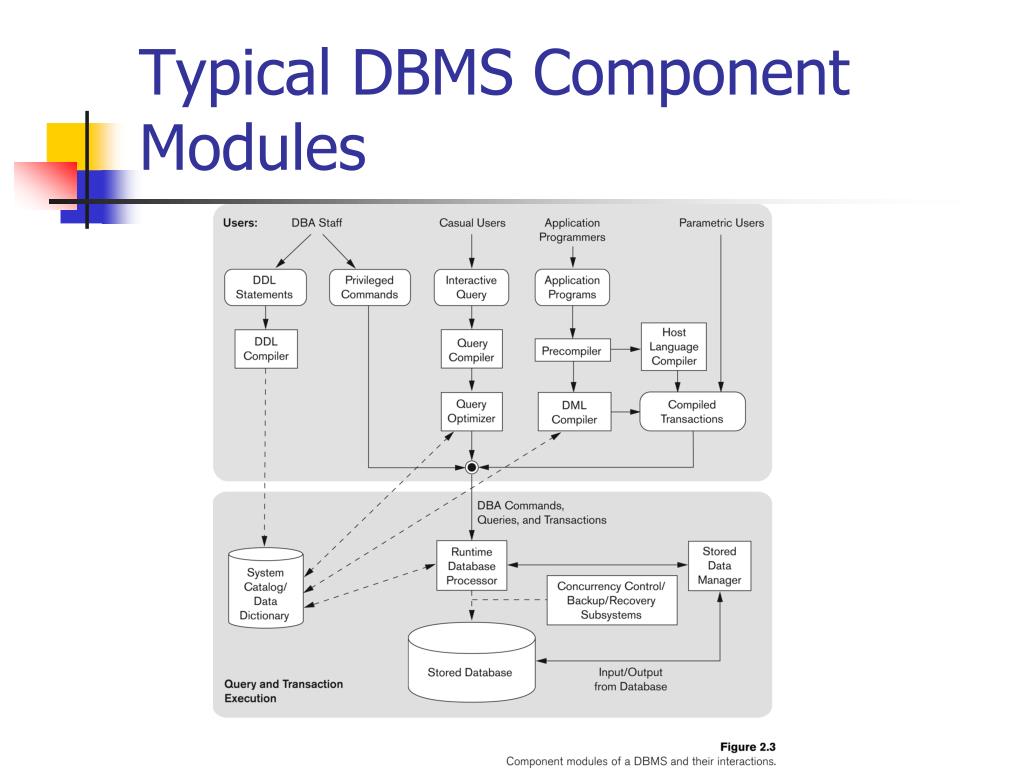 Typical DBMS Component Modules

Users: DBA Staff

Casual Users

Application Programmers

Parametric Users

DDL Statements

Privileged Commands

Interactive Query

Application Programs

DDL Compiler

Query Compiler

Precompiler

Host Language Compiler

Query Optimizer

DML Compiler

Compiled Transactions

DBA Commands, Queries, and Transactions

System Catalog/ Data Dictionary

Runtime Database Processor

Stored Data Manager

Concurrency Control/ Backup/Recovery Subsystems

Stored Database

Input/Output from Database

Query and Transaction Execution

Figure 2.3
Component modules of a DBMS and their interactions.